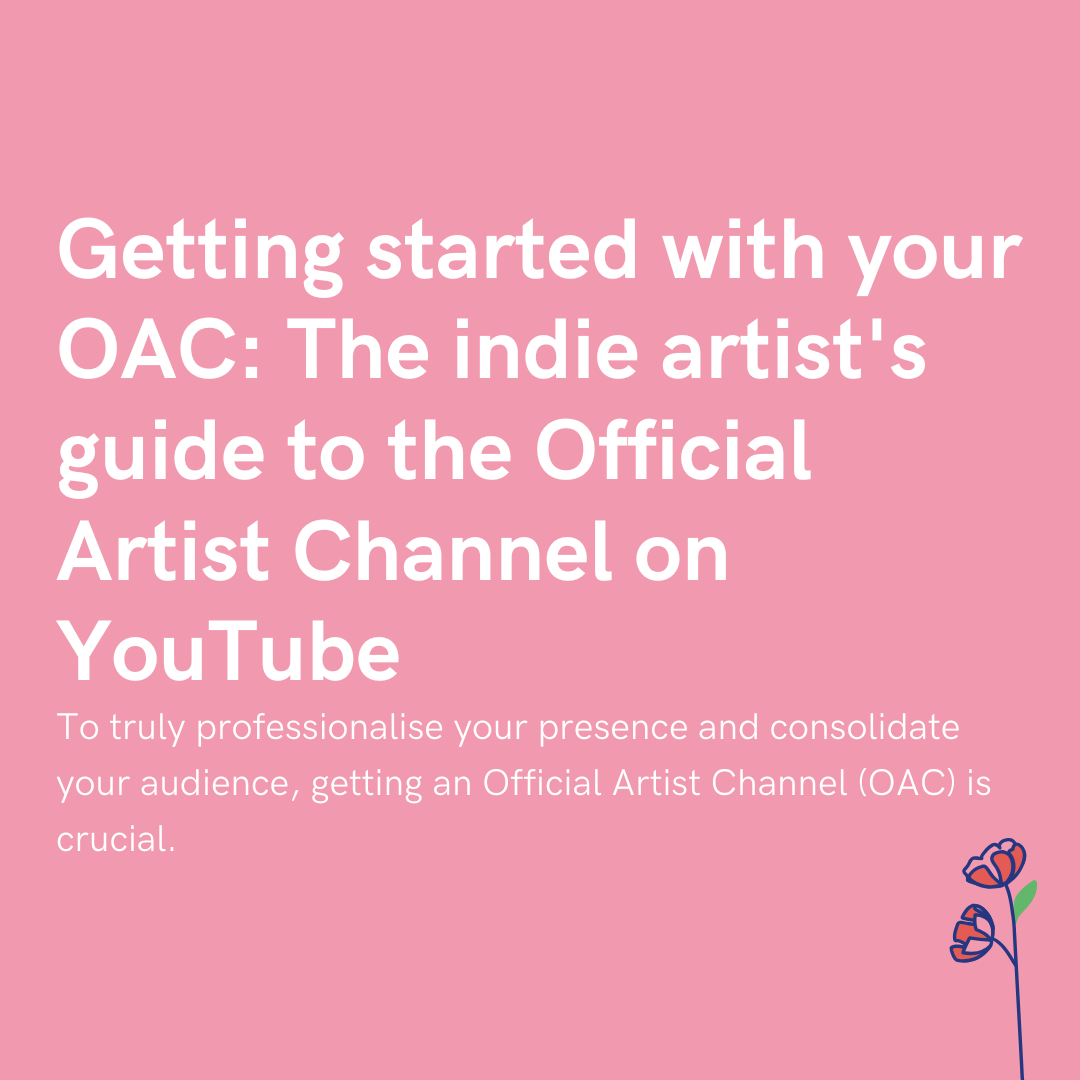 Getting started with your OAC: The indie artist's guide to the Official Artist Channel on YouTube

To truly professionalise your presence and consolidate your audience, getting an Official Artist Channel (OAC) is crucial.